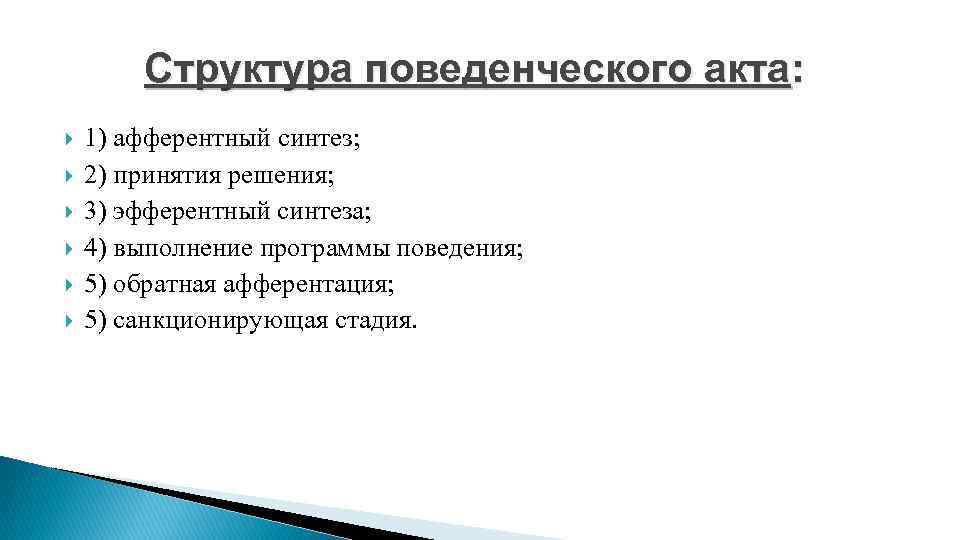 Структура поведенческого акта:

1) афферентный синтез;
2) принятия решения;
3) эфферентный синтеза;
4) выполнение программы поведения;
5) обратная афферентация;
5) санкционирующая стадия.